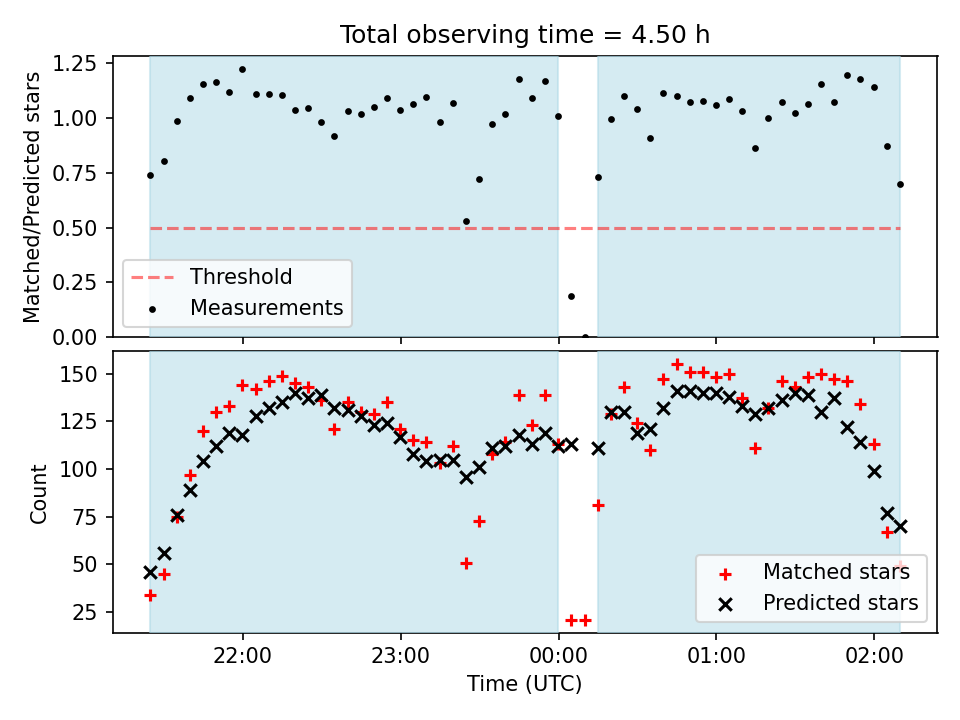 Total observing time = 4.50 h

Matched/Predicted stars

1.25
1.00
0.75
0.50
0.25
0.00

Threshold
Measurements

Count

150
125
100
75
50
25

Matched stars
Predicted stars

22:00
23:00
00:00
01:00
02:00

Time (UTC)